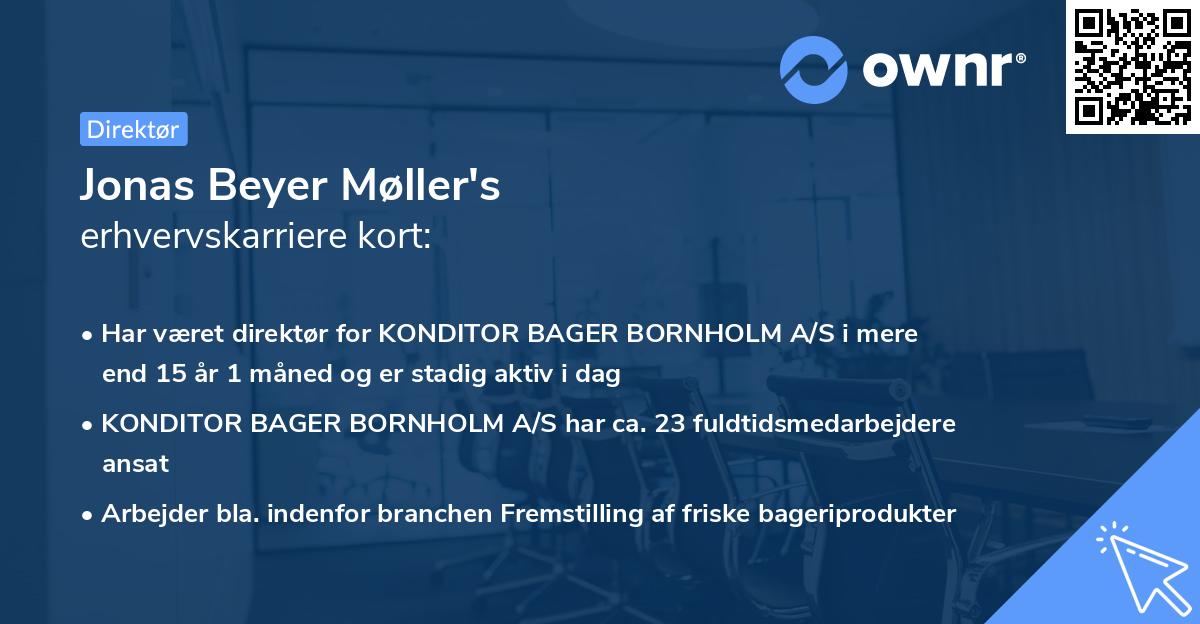 ownr®

Direktør

Jonas Beyer Møller's
erhvervskarriere kort:

• Har været direktør for KONDITOR BAGER BORNHOLM A/S i mere end 15 år 1 måned og er stadig aktiv i dag

• KONDITOR BAGER BORNHOLM A/S har ca. 23 fuldtidsmedarbejdere ansat

• Arbejder bla. indenfor branchen Fremstilling af friske bageriprodukter